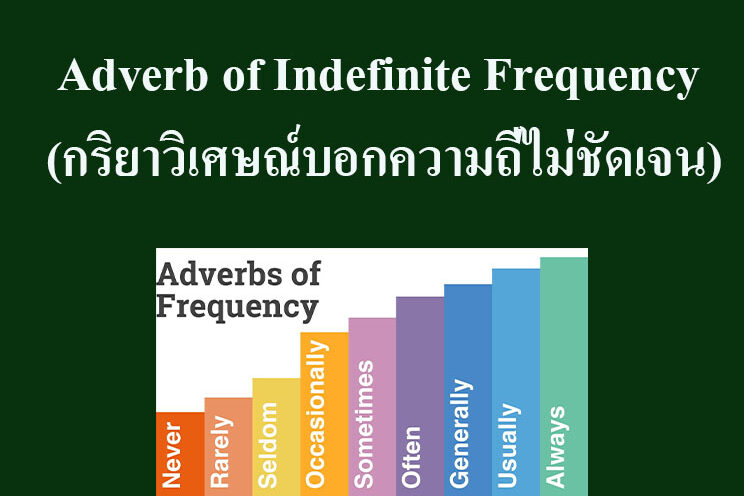 Adverb of Indefinite Frequency
(กริยาวิเศษณ์บอกความถี่ไม่ชัดเจน)

Adverbs of Frequency

Never
Rarely
Seldom
Occasionally
Sometimes
Often
Generally
Usually
Always